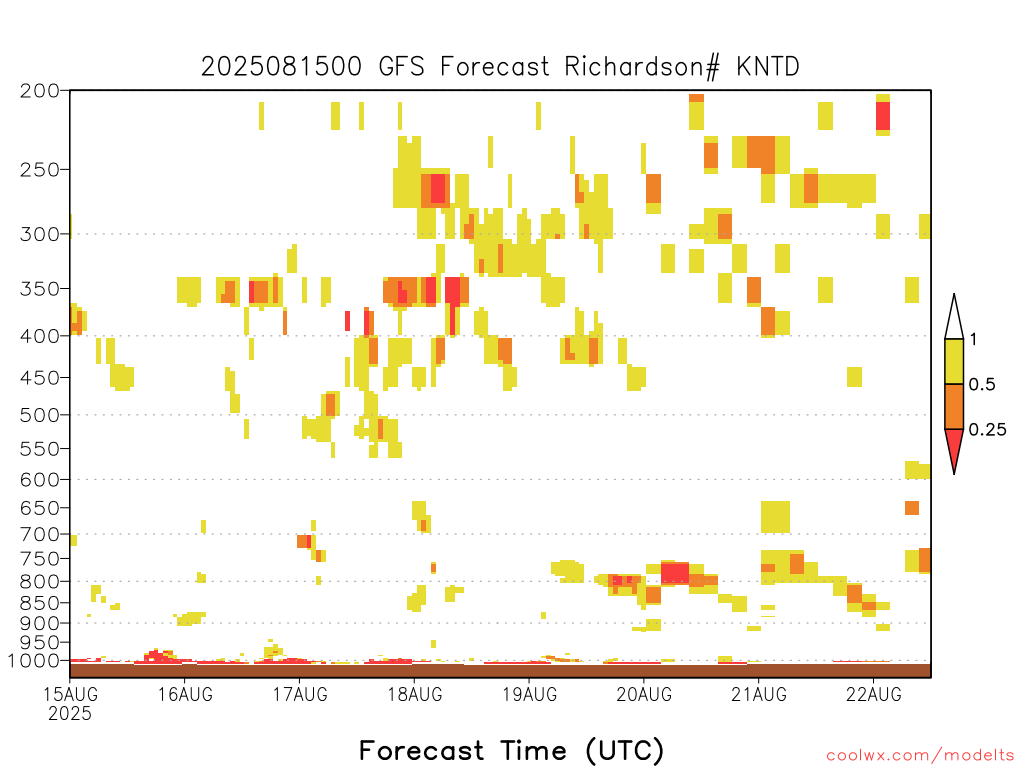 2025081500 GFS Forecast Richardson# KNTD

200
250
300
350
400
450
500
550
600
650
700
750
800
850
900
950
1000

1
0.5
0.25

15AUG 2025
16AUG
17AUG
18AUG
19AUG
20AUG
21AUG
22AUG

Forecast Time (UTC)

coolwx.com/modelts